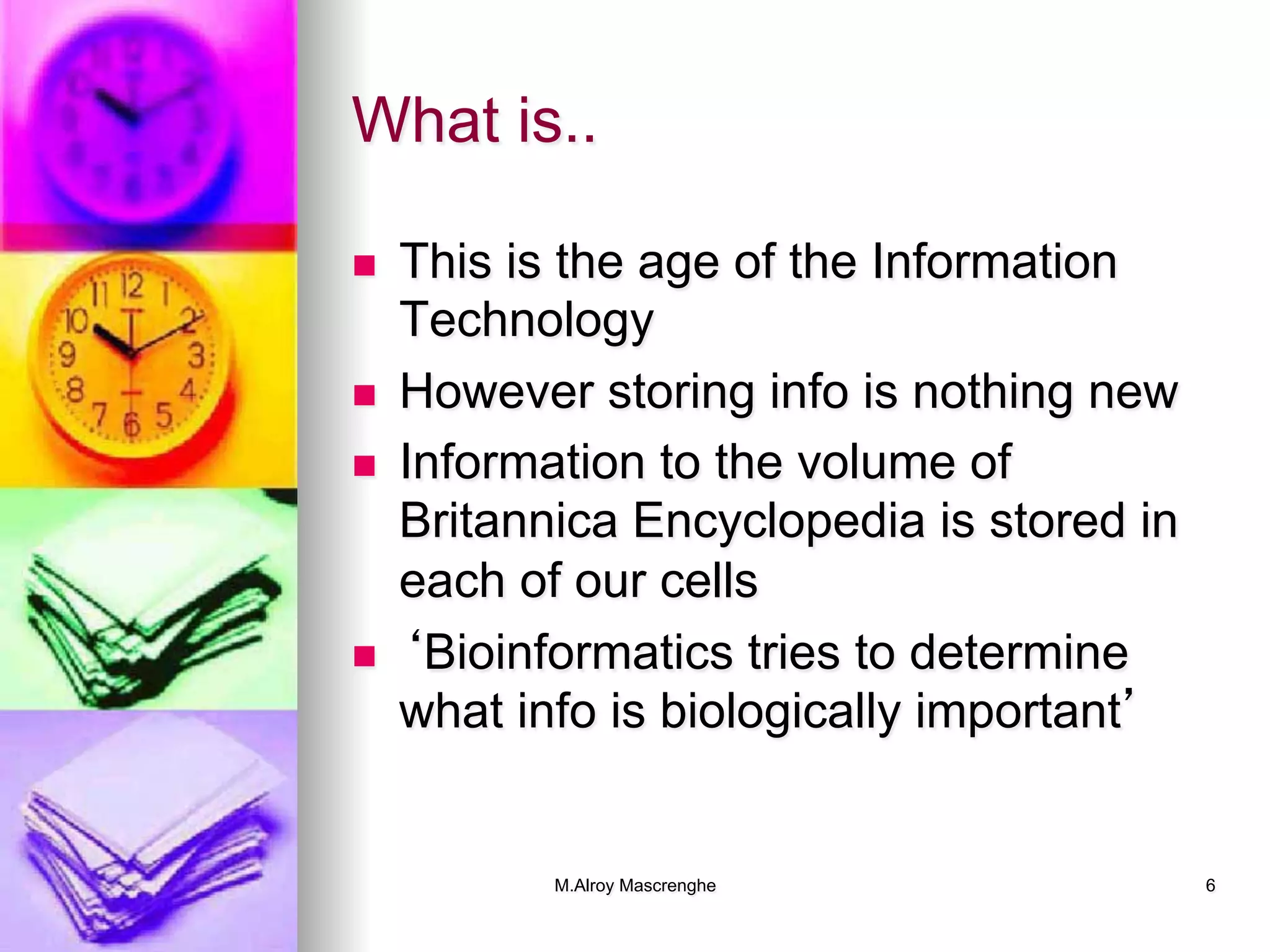 What is..

- This is the age of the Information Technology
- However storing info is nothing new
- Information to the volume of Britannica Encyclopedia is stored in each of our cells
- ‘Bioinformatics tries to determine what info is biologically important’

M.Alroy Mascrenghe

6